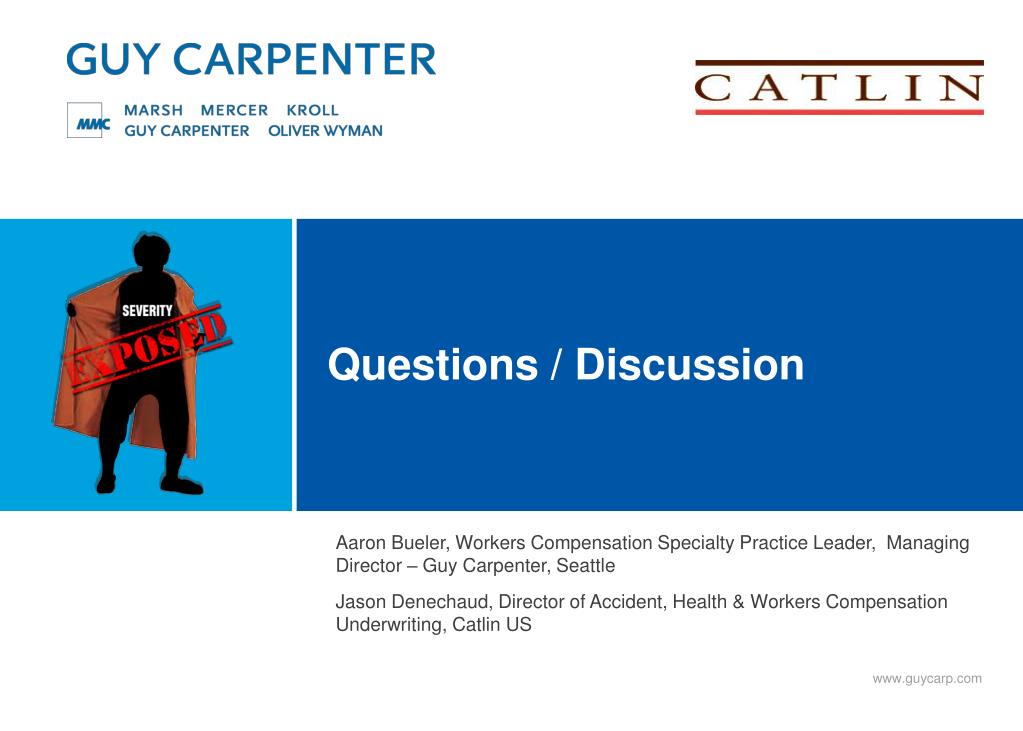 GUY CARPENTER

MMC MARSH MERCER KROLL GUY CARPENTER OLIVER WYMAN

CATLIN

SEVERITY

EXPOSED

Questions / Discussion

Aaron Bueler, Workers Compensation Specialty Practice Leader, Managing Director – Guy Carpenter, Seattle

Jason Denechaud, Director of Accident, Health & Workers Compensation Underwriting, Catlin US

www.guycarp.com